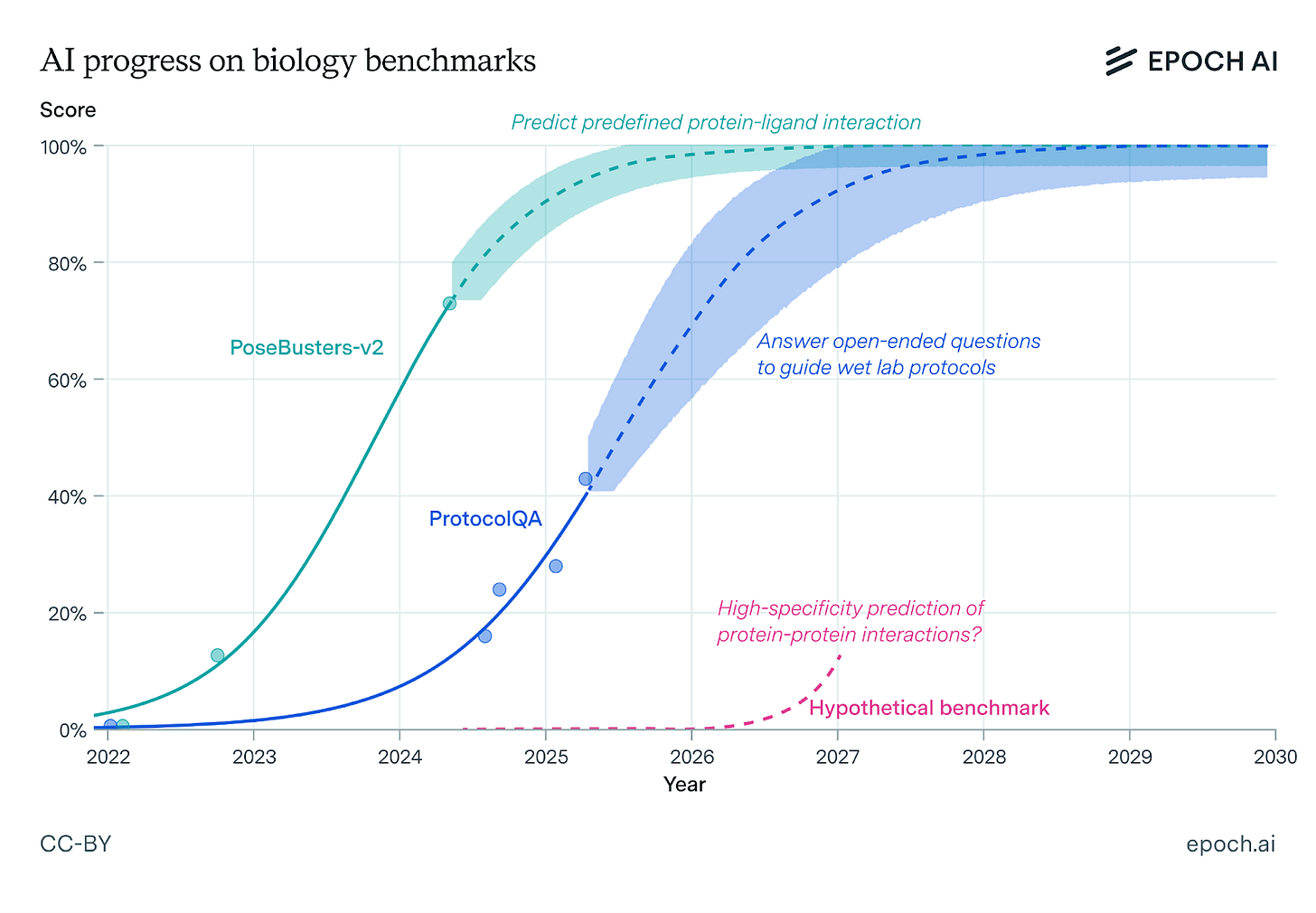 AI progress on biology benchmarks

EPOCH AI

Score

Predict predefined protein-ligand interaction

100%
80%
60%
40%
20%
0%

PoseBusters-v2

Answer open-ended questions to guide wet lab protocols

ProtocolQA

High-specificity prediction of protein-protein interactions?

Hypothetical benchmark

2022 2023 2024 2025 2026 2027 2028 2029 2030

Year

CC-BY

epoch.ai